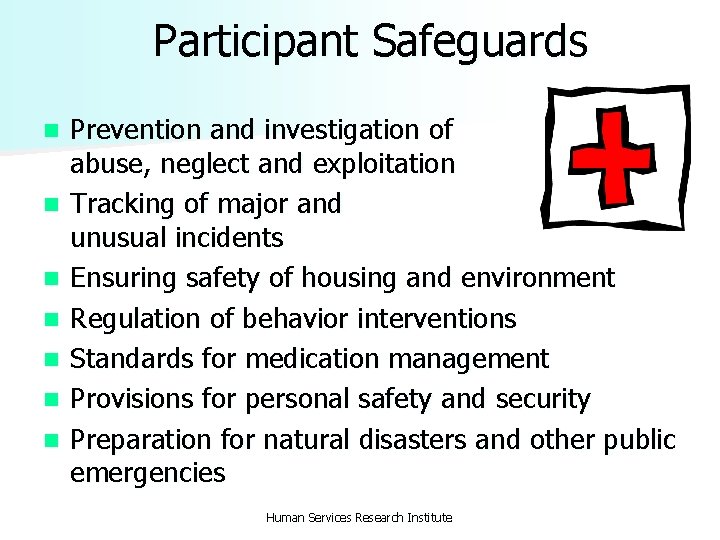 Participant Safeguards

- Prevention and investigation of abuse, neglect and exploitation
- Tracking of major and unusual incidents
- Ensuring safety of housing and environment
- Regulation of behavior interventions
- Standards for medication management
- Provisions for personal safety and security
- Preparation for natural disasters and other public emergencies

Human Services Research Institute